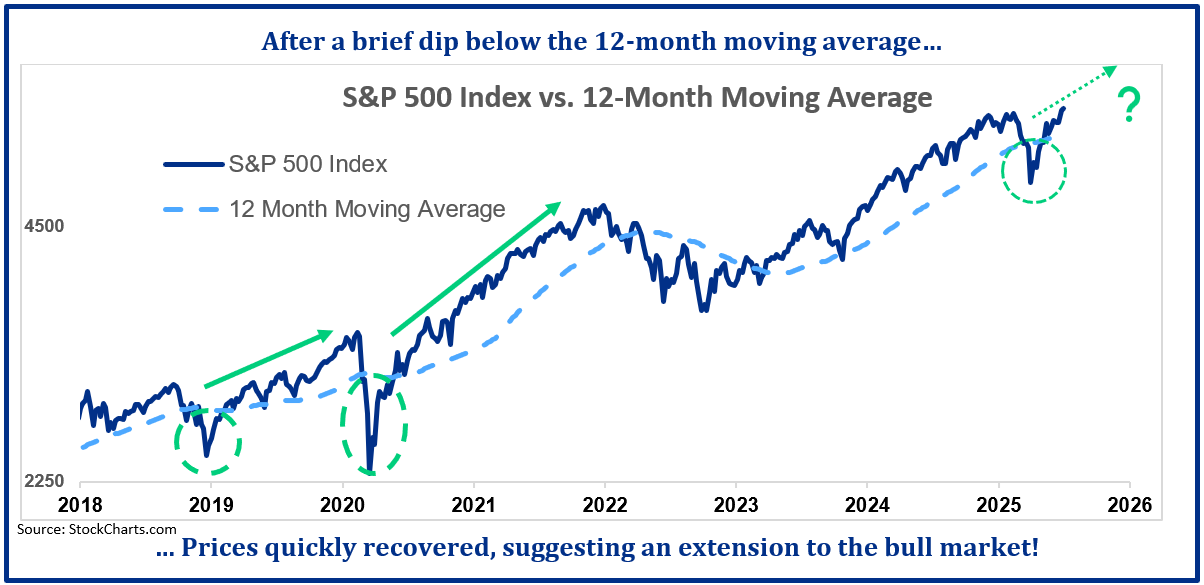 After a brief dip below the 12-month moving average…

S&P 500 Index vs. 12-Month Moving Average

S&P 500 Index

12 Month Moving Average

?

4500

2250

2018 2019 2020 2021 2022 2023 2024 2025 2026

Source: StockCharts.com

… Prices quickly recovered, suggesting an extension to the bull market!